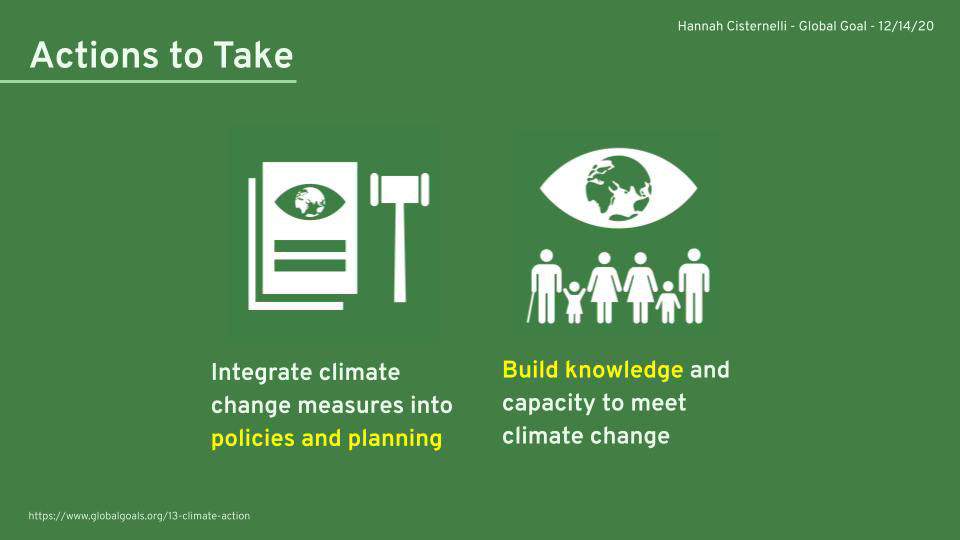 Hannah Cisternelli - Global Goal - 12/14/20

Actions to Take

Integrate climate change measures into policies and planning

Build knowledge and capacity to meet climate change

https://www.globalgoals.org/13-climate-action